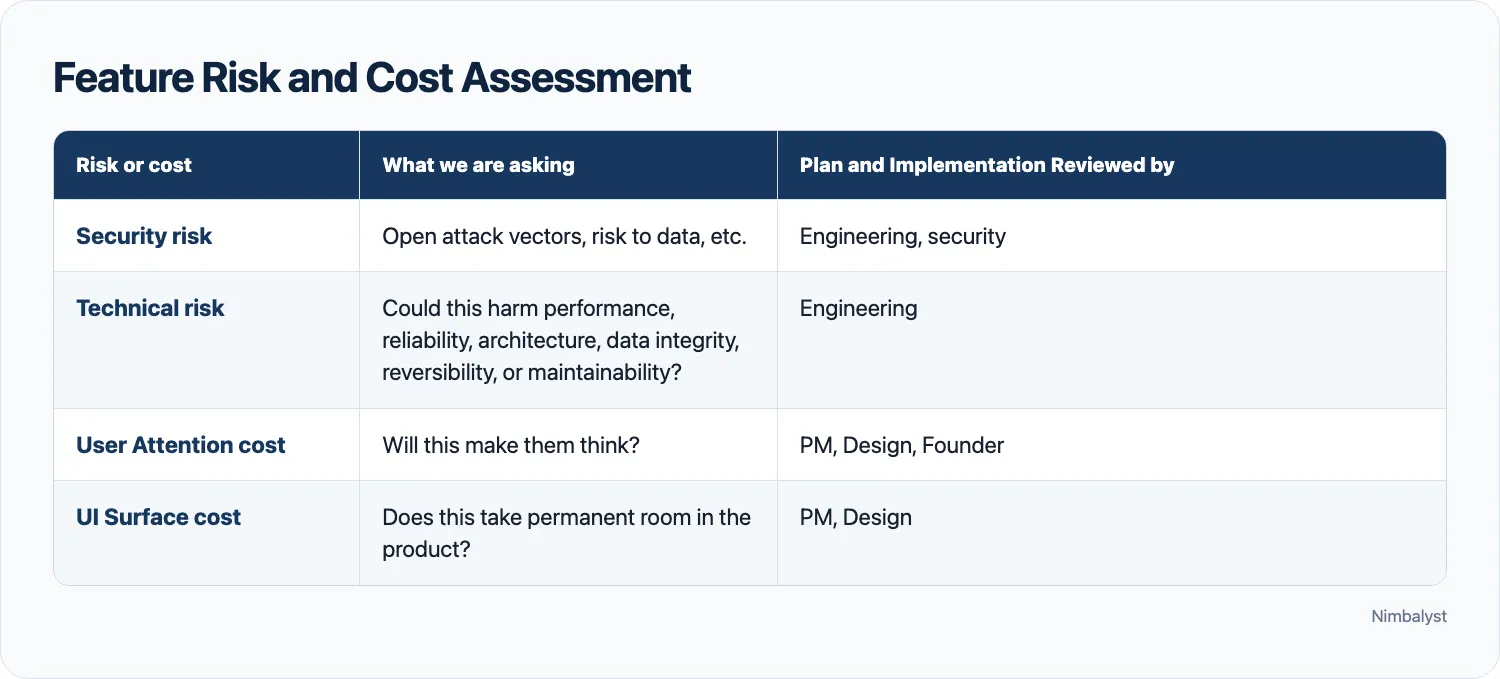 Feature Risk and Cost Assessment

| Risk or cost | What we are asking | Plan and Implementation Reviewed by |
|---|---|---|
| Security risk | Open attack vectors, risk to data, etc. | Engineering, security |
| Technical risk | Could this harm performance, reliability, architecture, data integrity, reversibility, or maintainability? | Engineering |
| User Attention cost | Will this make them think? | PM, Design, Founder |
| UI Surface cost | Does this take permanent room in the product? | PM, Design |

Nimbalyst